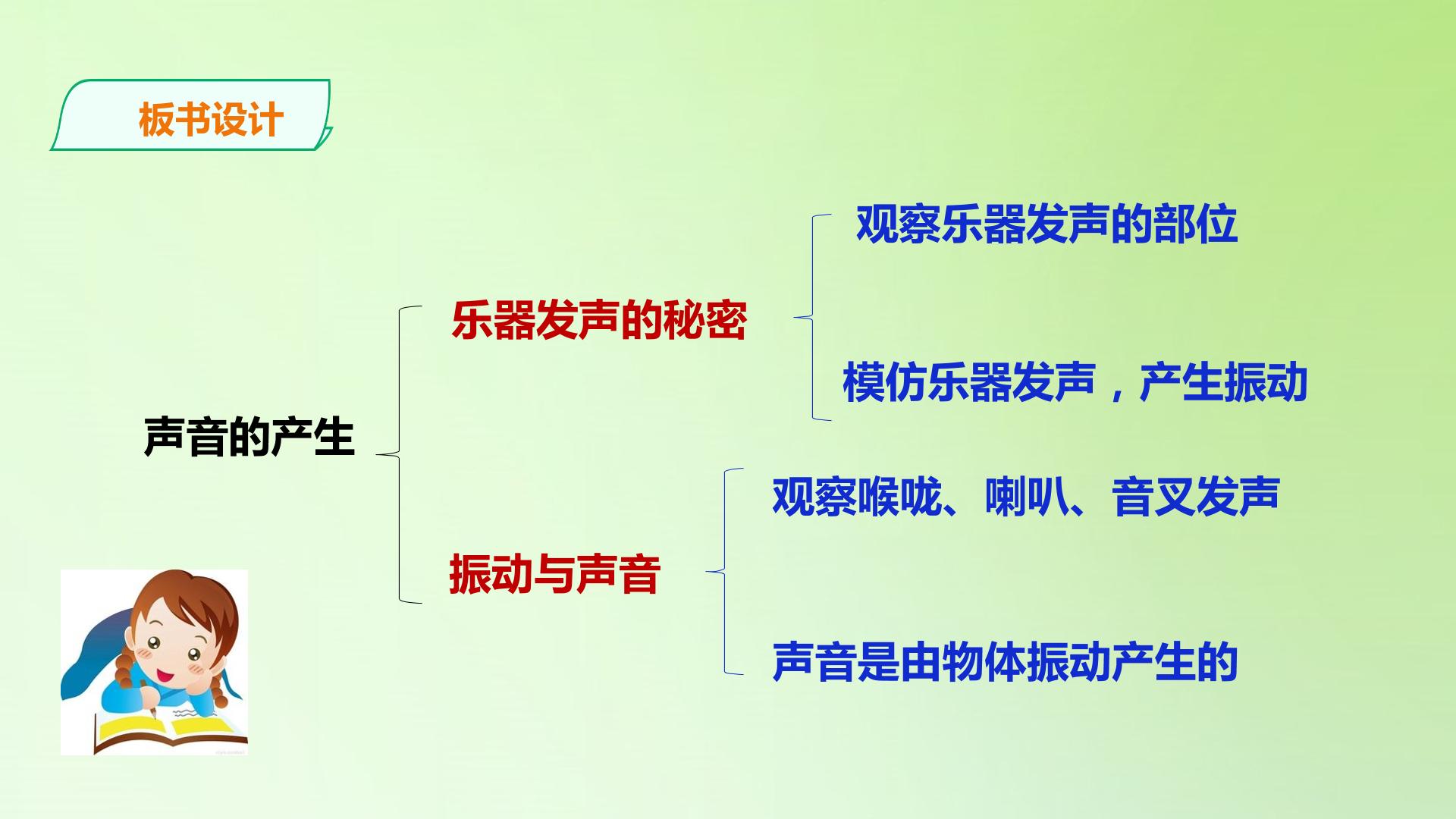 板书设计

声音的产生

乐器发声的秘密

观察乐器发声的部位

模仿乐器发声，产生振动

振动与声音

观察喉咙、喇叭、音叉发声

声音是由物体振动产生的